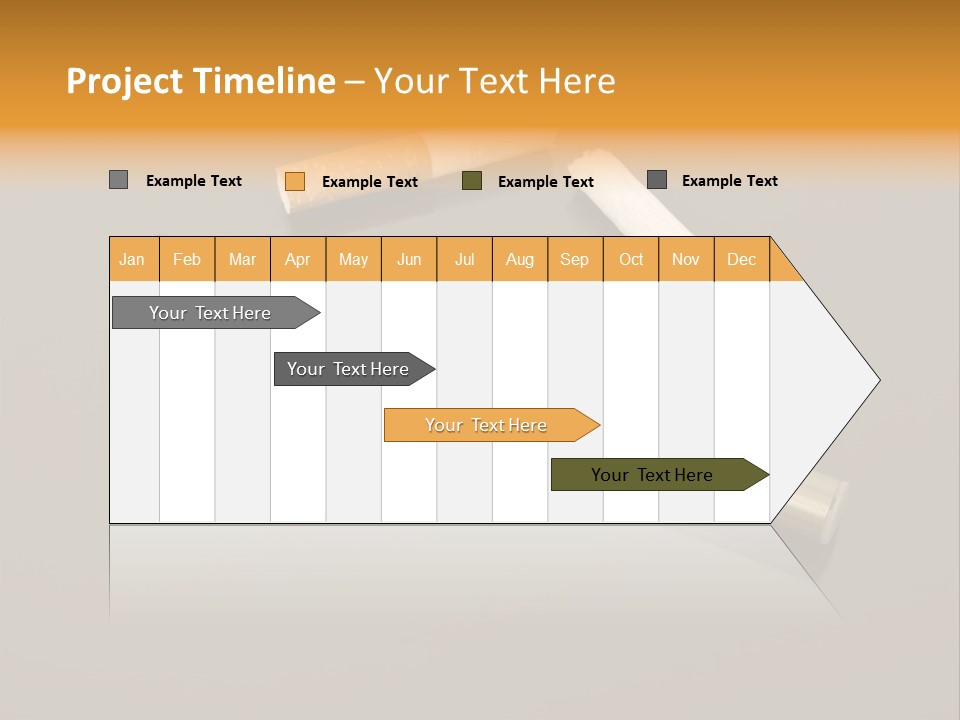 Project Timeline – Your Text Here

Example Text
Example Text
Example Text
Example Text

| Jan | Feb | Mar | Apr | May | Jun | Jul | Aug | Sep | Oct | Nov | Dec |
|---|---|---|---|---|---|---|---|---|---|---|---|

Your Text Here

Your Text Here

Your Text Here

Your Text Here